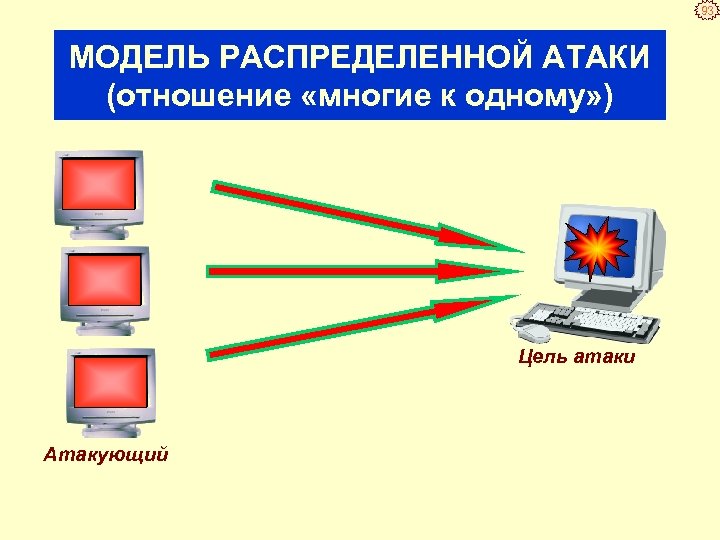 93

МОДЕЛЬ РАСПРЕДЕЛЕННОЙ АТАКИ
(отношение «многие к одному»)

Цель атаки

Атакующий